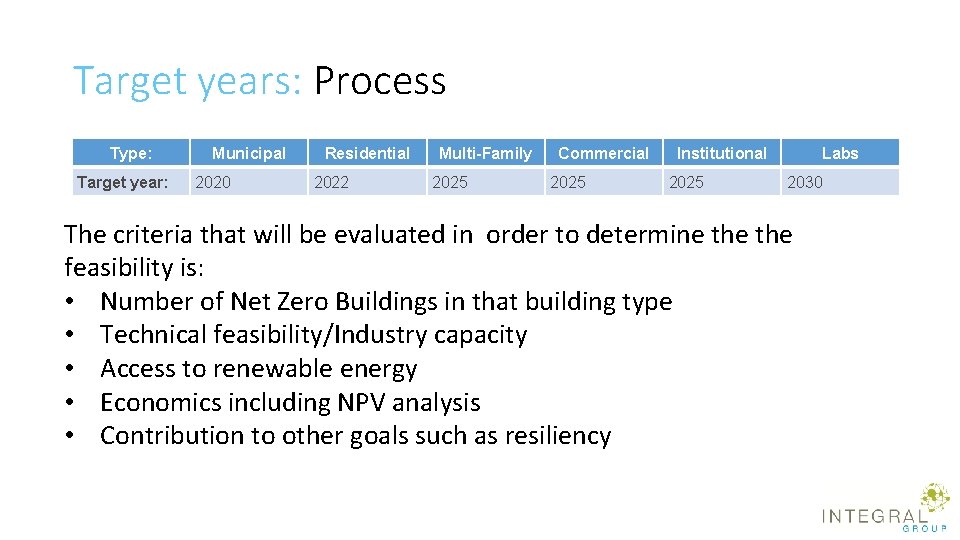 Target years: Process

| Type: | Municipal | Residential | Multi-Family | Commercial | Institutional | Labs |
|---|---|---|---|---|---|---|
| Target year: | 2020 | 2022 | 2025 | 2025 | 2025 | 2030 |

The criteria that will be evaluated in order to determine the the feasibility is:
• Number of Net Zero Buildings in that building type
• Technical feasibility/Industry capacity
• Access to renewable energy
• Economics including NPV analysis
• Contribution to other goals such as resiliency

INTEGRAL GROUP